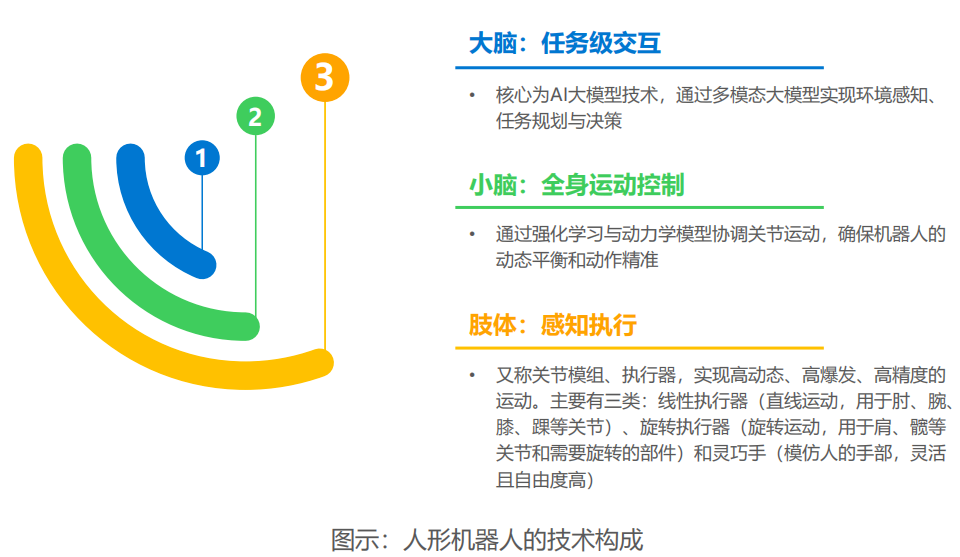 3

2

1

大脑：任务级交互

• 核心为AI大模型技术，通过多模态大模型实现环境感知、任务规划与决策

小脑：全身运动控制

• 通过强化学习与动力学模型协调关节运动，确保机器人的动态平衡和动作精准

肢体：感知执行

• 又称关节模组、执行器，实现高动态、高爆发、高精度的运动。主要有三类：线性执行器（直线运动，用于肘、腕、膝、踝等关节）、旋转执行器（旋转运动，用于肩、髋等关节和需要旋转的部件）和灵巧手（模仿人的手部，灵活且自由度高）

图示：人形机器人的技术构成